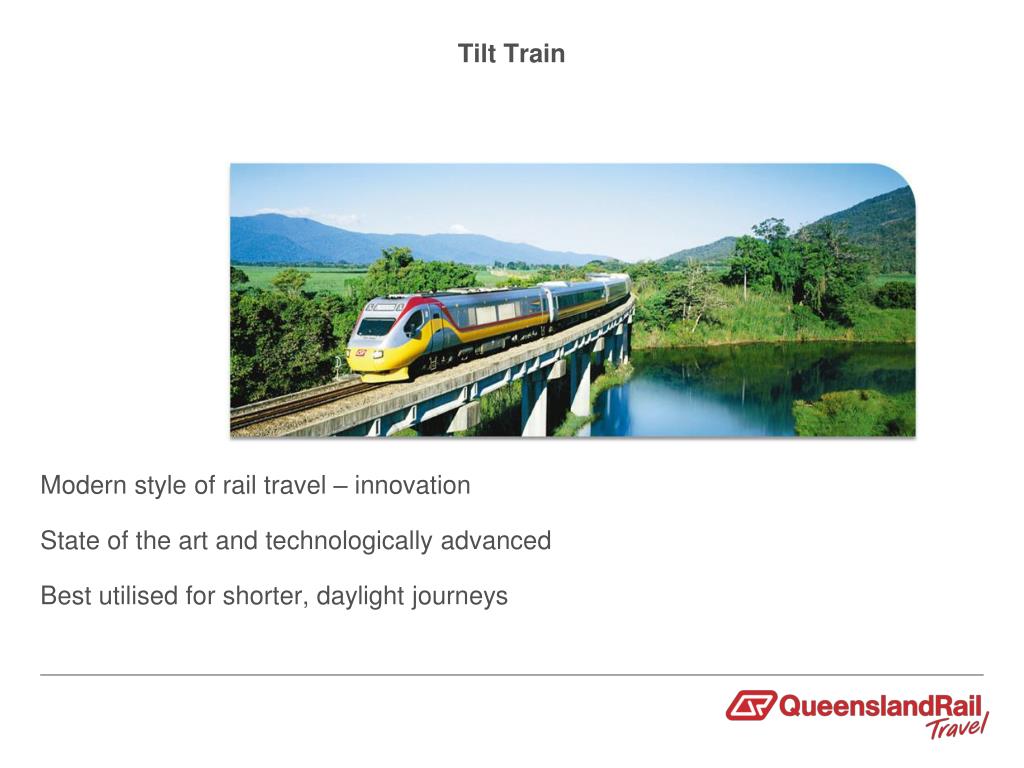 Tilt Train

Modern style of rail travel – innovation

State of the art and technologically advanced

Best utilised for shorter, daylight journeys

QueenslandRail Travel